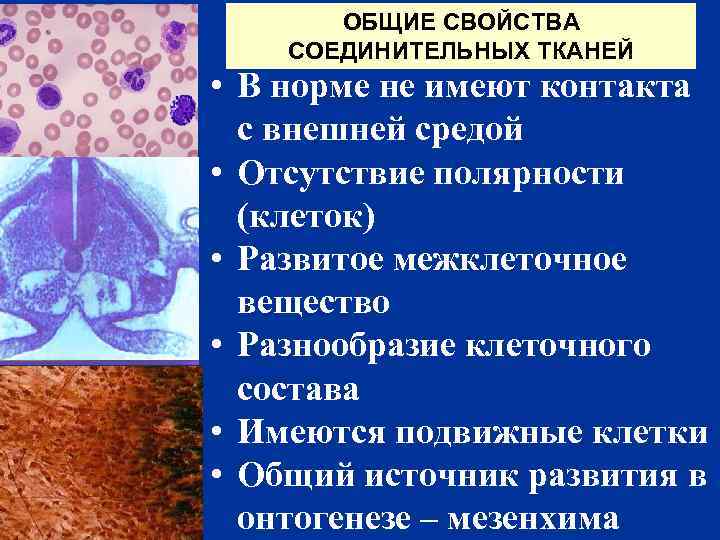 ОБЩИЕ СВОЙСТВА СОЕДИНИТЕЛЬНЫХ ТКАНЕЙ

• В норме не имеют контакта с внешней средой
• Отсутствие полярности (клеток)
• Развитое межклеточное вещество
• Разнообразие клеточного состава
• Имеются подвижные клетки
• Общий источник развития в онтогенезе – мезенхима